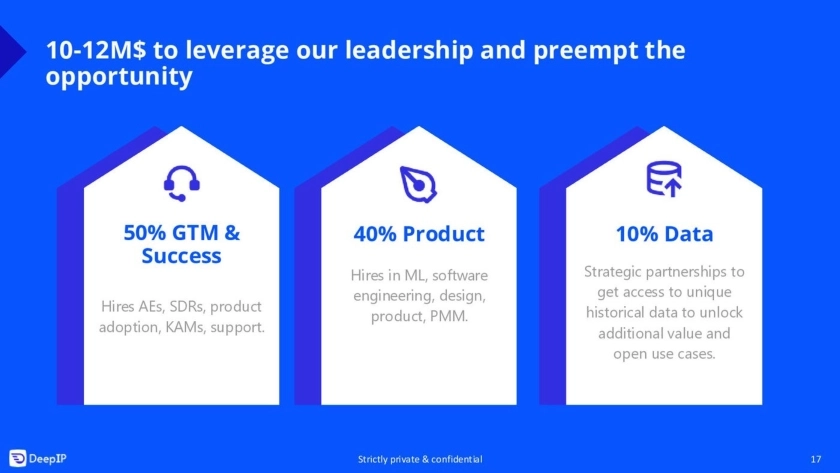 10-12M$ to leverage our leadership and preempt the opportunity

50% GTM & Success

Hires AEs, SDRs, product adoption, KAMs, support.

40% Product

Hires in ML, software engineering, design, product, PMM.

10% Data

Strategic partnerships to get access to unique historical data to unlock additional value and open use cases.

DeepIP

Strictly private & confidential

17